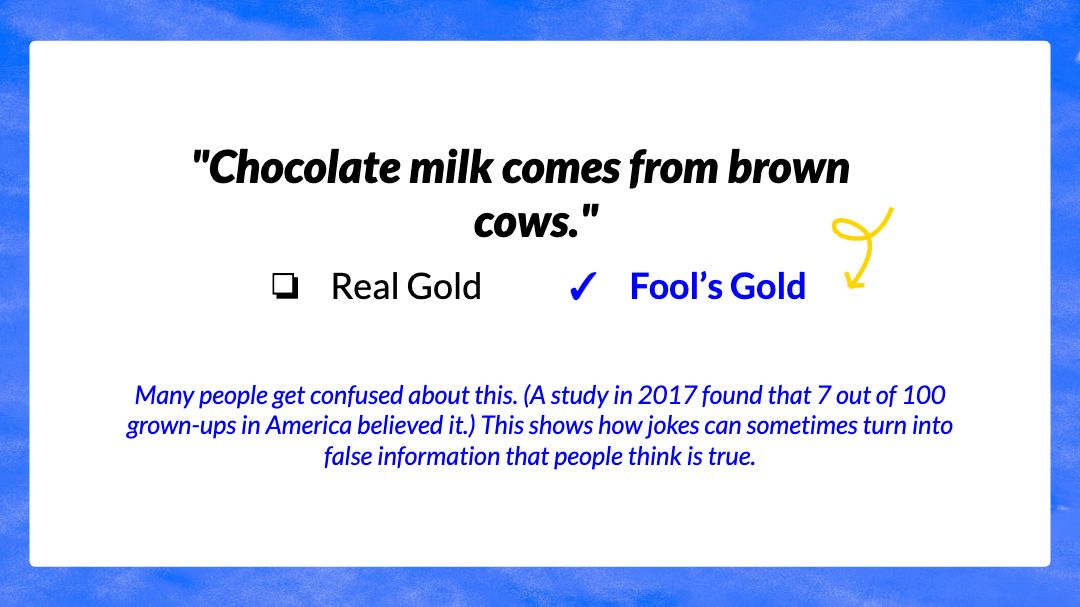 "Chocolate milk comes from brown cows."

❏ Real Gold ✓ Fool's Gold

Many people get confused about this. (A study in 2017 found that 7 out of 100 grown-ups in America believed it.) This shows how jokes can sometimes turn into false information that people think is true.